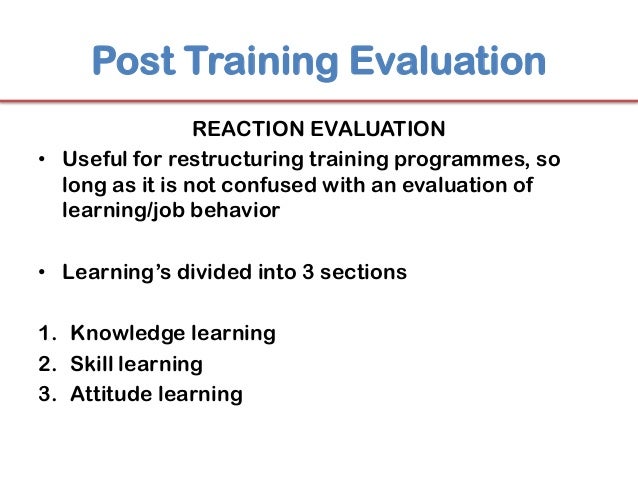 Post Training Evaluation

REACTION EVALUATION

• Useful for restructuring training programmes, so long as it is not confused with an evaluation of learning/job behavior

• Learning's divided into 3 sections

1. Knowledge learning
2. Skill learning
3. Attitude learning